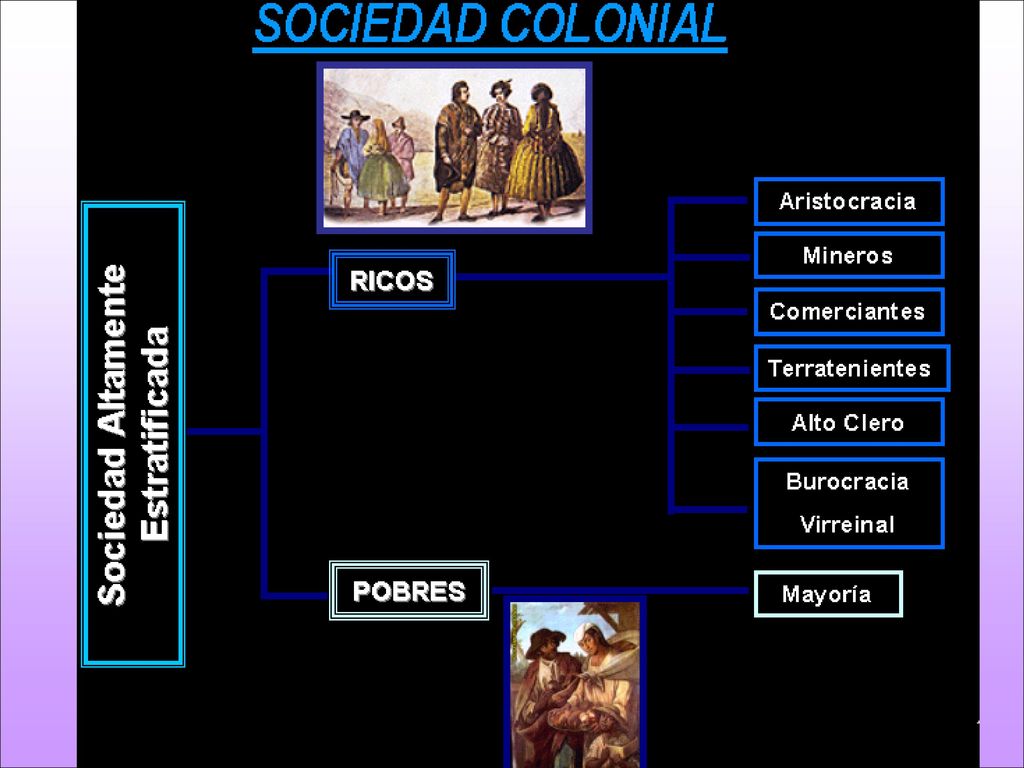 SOCIEDAD COLONIAL

Sociedad Altamente Estratificada

RICOS

Aristocracia

Mineros

Comerciantes

Terratenientes

Alto Clero

Burocracia Virreinal

POBRES

Mayoría